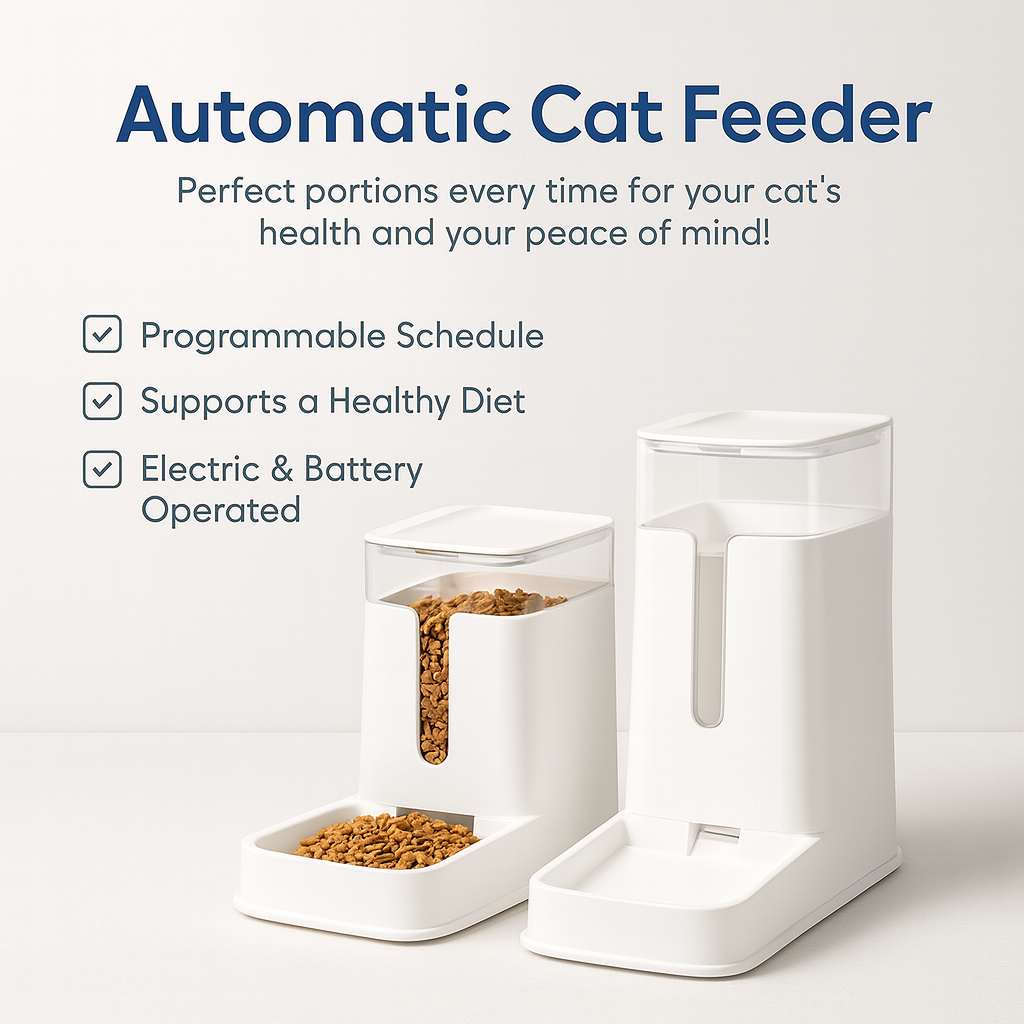 Automatic Cat Feeder

Perfect portions every time for your cat's health and your peace of mind!

Programmable Schedule

Supports a Healthy Diet

Electric & Battery Operated